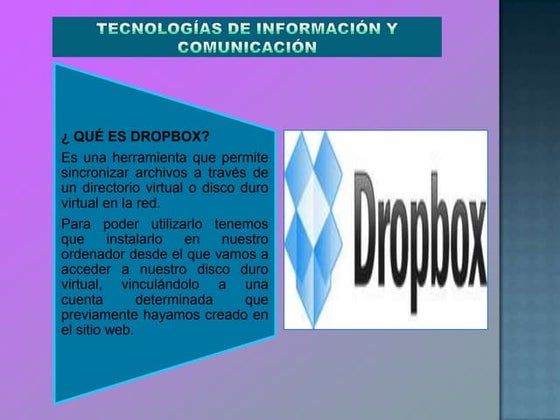 TECNOLOGÍAS DE INFORMACIÓN Y COMUNICACIÓN

¿ QUÉ ES DROPBOX?

Es una herramienta que permite sincronizar archivos a través de un directorio virtual o disco duro virtual en la red.

Para poder utilizarlo tenemos que instalarlo en nuestro ordenador desde el que vamos a acceder a nuestro disco duro virtual, vinculándolo a una cuenta determinada que previamente hayamos creado en el sitio web.

Dropbox